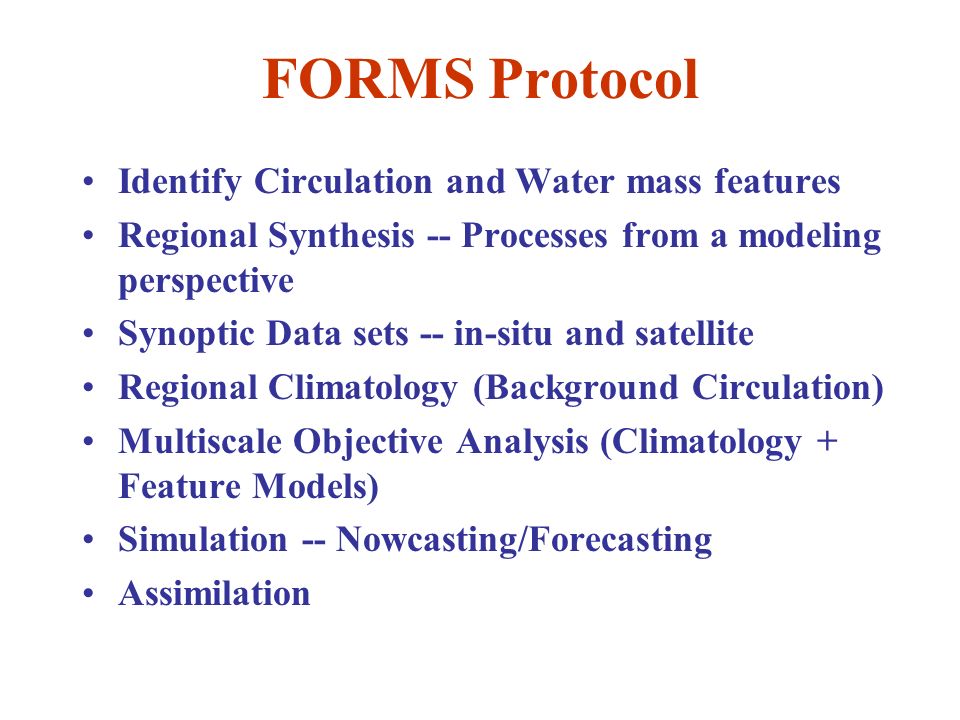 FORMS Protocol

• Identify Circulation and Water mass features
• Regional Synthesis -- Processes from a modeling perspective
• Synoptic Data sets -- in-situ and satellite
• Regional Climatology (Background Circulation)
• Multiscale Objective Analysis (Climatology + Feature Models)
• Simulation -- Nowcasting/Forecasting
• Assimilation